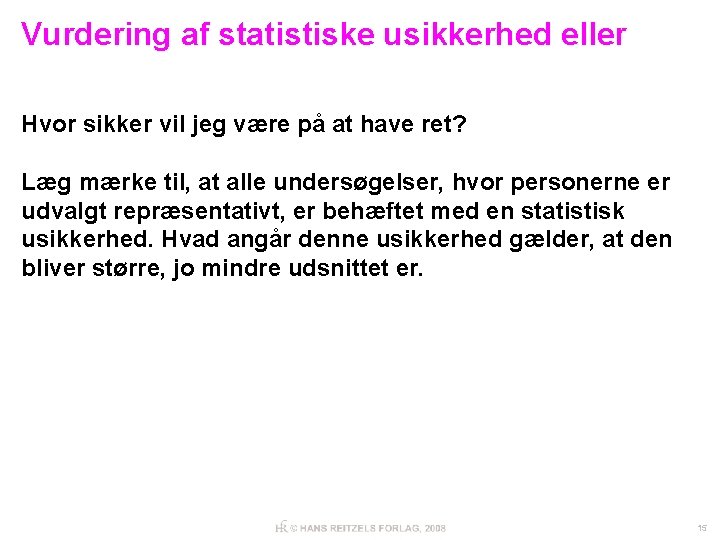 Vurdering af statistiske usikkerhed eller

Hvor sikker vil jeg være på at have ret?

Læg mærke til, at alle undersøgelser, hvor personerne er udvalgt repræsentativt, er behæftet med en statistisk usikkerhed. Hvad angår denne usikkerhed gælder, at den bliver større, jo mindre udsnittet er.

HR © HANS REITZELS FORLAG, 2008

15